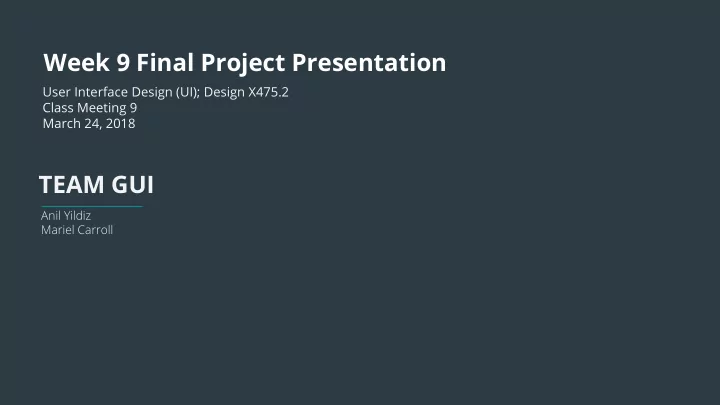 Week 9 Final Project Presentation

User Interface Design (UI); Design X475.2
Class Meeting 9
March 24, 2018

TEAM GUI

Anil Yildiz
Mariel Carroll